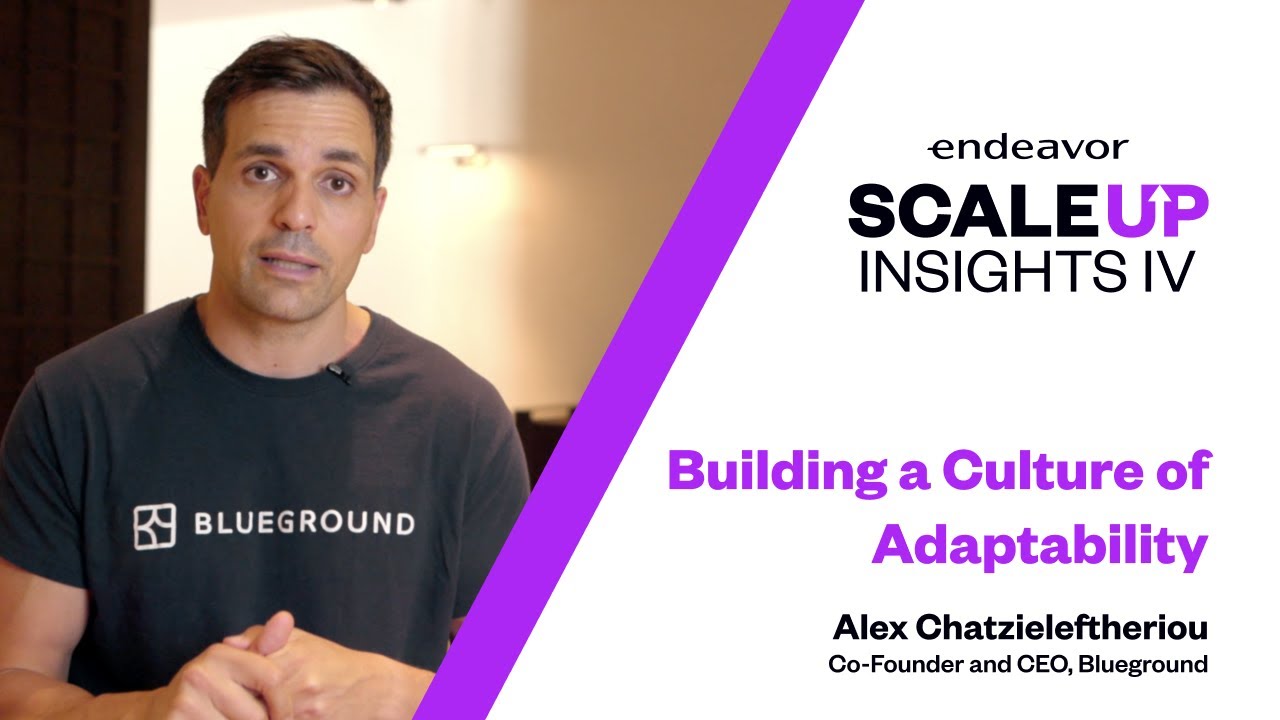 BLUEGROUND

endeavor
SCALEUP
INSIGHTS IV

Building a Culture of Adaptability

Alex Chatzieleftheriou
Co-Founder and CEO, Blueground